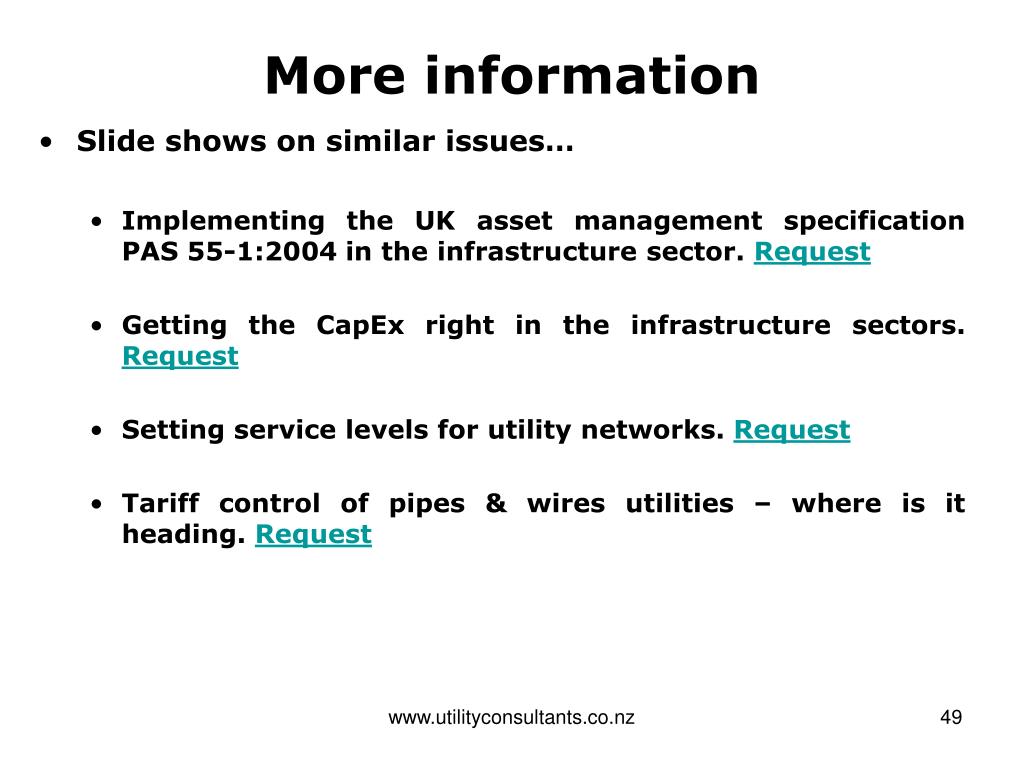 More information

• Slide shows on similar issues…

• Implementing the UK asset management specification PAS 55-1:2004 in the infrastructure sector. Request

• Getting the CapEx right in the infrastructure sectors. Request

• Setting service levels for utility networks. Request

• Tariff control of pipes & wires utilities – where is it heading. Request

www.utilityconsultants.co.nz

49